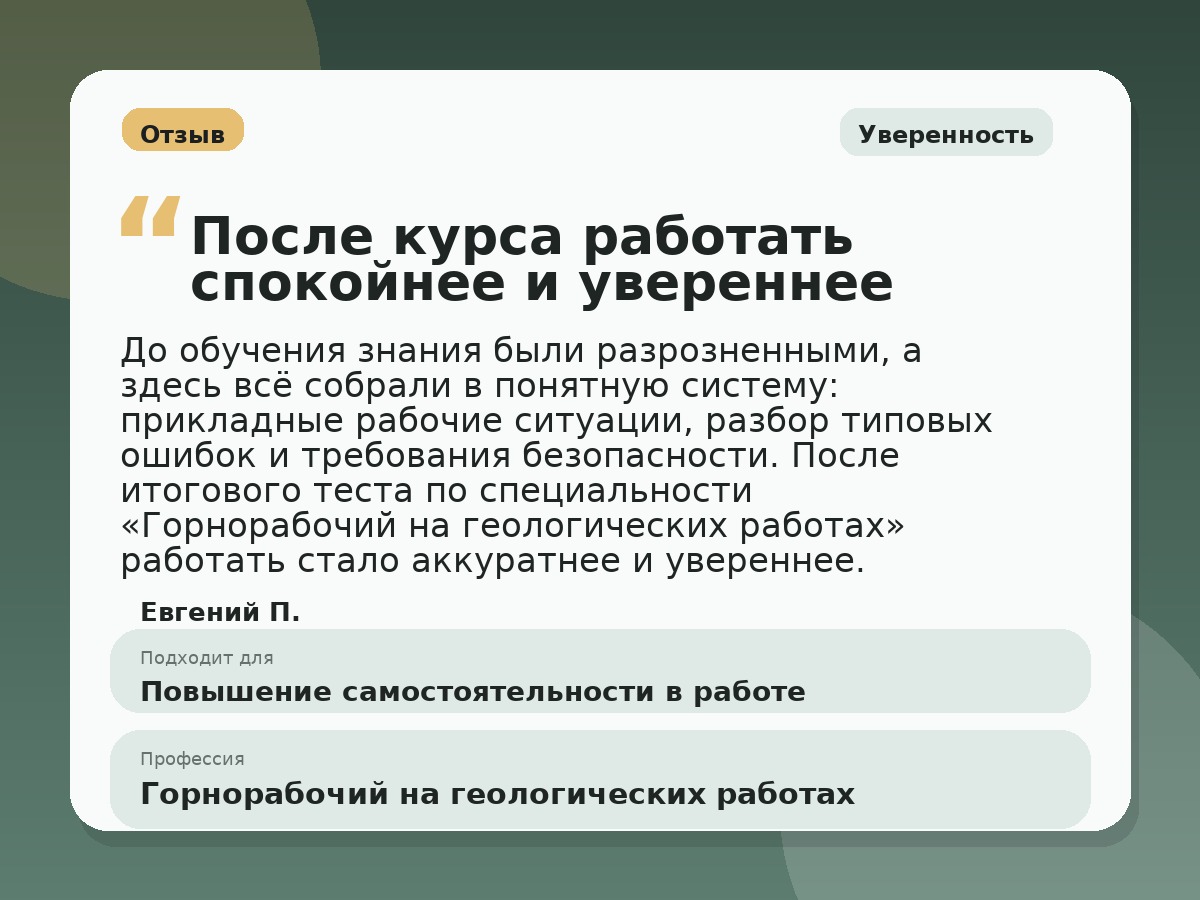 Отзыв

Уверенность

“ После курса работать спокойнее и увереннее

До обучения знания были разрозненными, а здесь всё собрали в понятную систему: прикладные рабочие ситуации, разбор типовых ошибок и требования безопасности. После итогового теста по специальности «Горнорабочий на геологических работах» работать стало аккуратнее и увереннее.

Евгений П.

Подходит для

Повышение самостоятельности в работе

Профессия

Горнорабочий на геологических работах